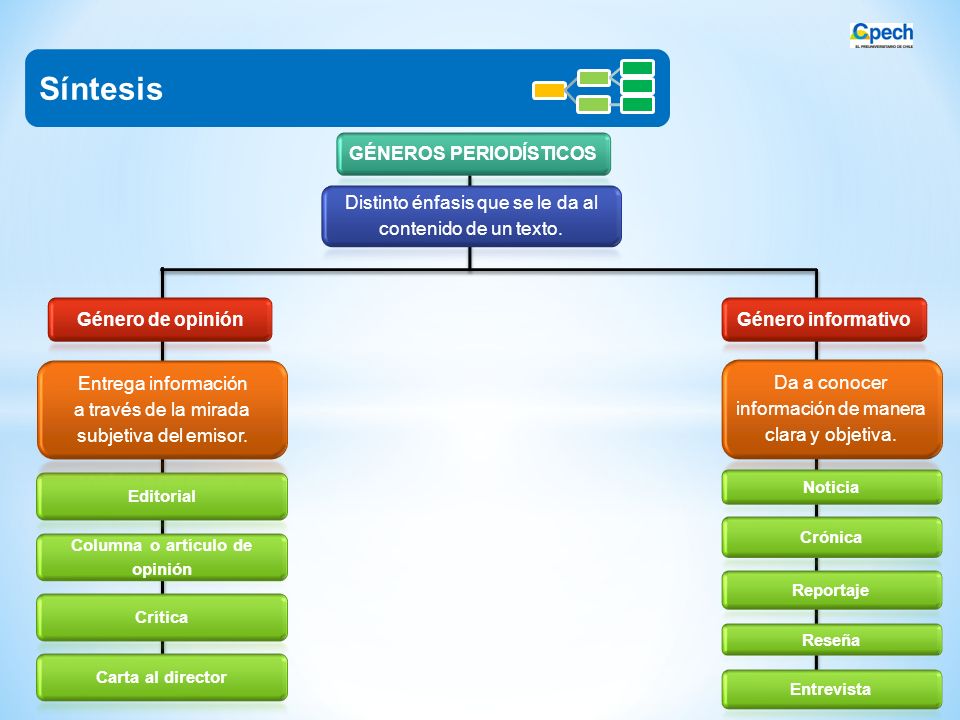 Cpech
EL PREUNIVERSITARIO DE CHILE

Síntesis

GÉNEROS PERIODÍSTICOS

Distinto énfasis que se le da al contenido de un texto.

Género de opinión

Entrega información a través de la mirada subjetiva del emisor.

Editorial

Columna o artículo de opinión

Crítica

Carta al director

Género informativo

Da a conocer información de manera clara y objetiva.

Noticia

Crónica

Reportaje

Reseña

Entrevista